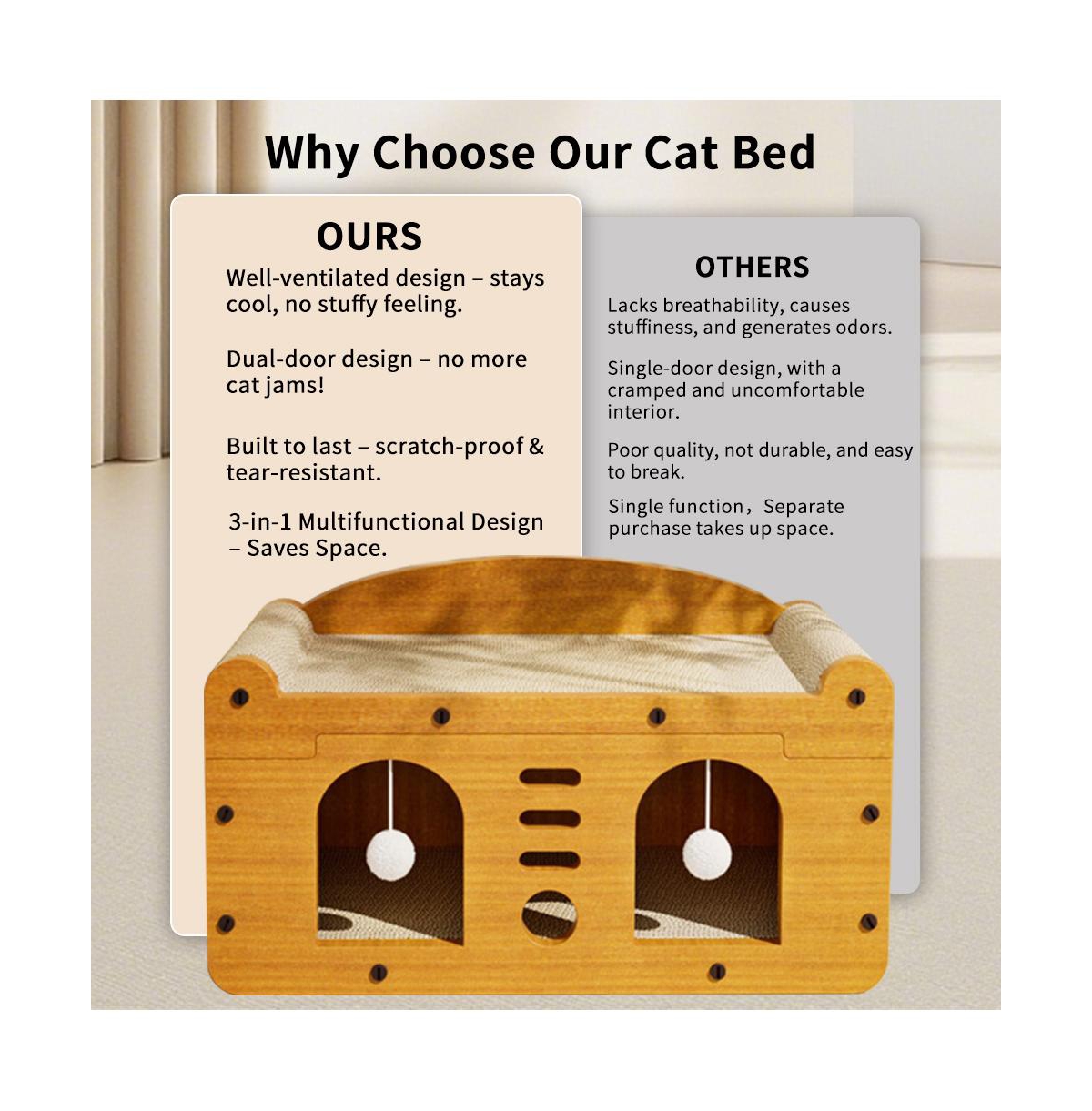 Why Choose Our Cat Bed

OURS

Well-ventilated design – stays cool, no stuffy feeling.

Dual-door design – no more cat jams!

Built to last – scratch-proof & tear-resistant.

3-in-1 Multifunctional Design – Saves Space.

OTHERS

Lacks breathability, causes stuffiness, and generates odors.

Single-door design, with a cramped and uncomfortable interior.

Poor quality, not durable, and easy to break.

Single function，Separate purchase takes up space.